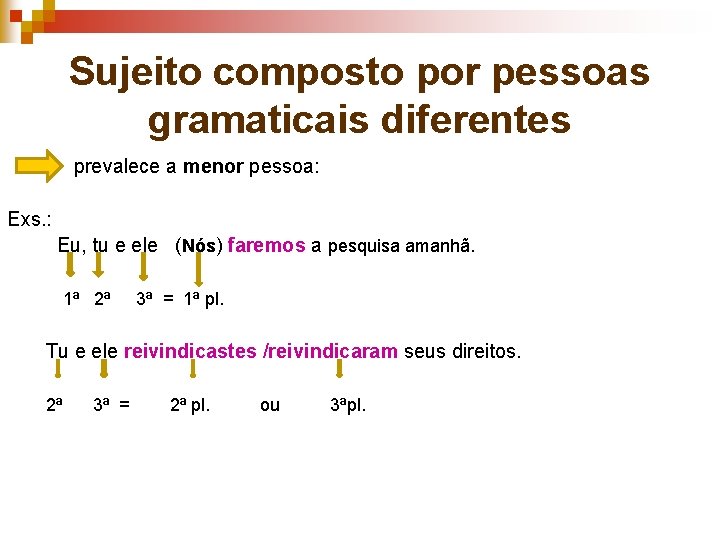 Sujeito composto por pessoas gramaticais diferentes

prevalece a menor pessoa:

Exs.:

Eu, tu e ele (Nós) faremos a pesquisa amanhã.

1ª 2ª 3ª = 1ª pl.

Tu e ele reivindicastes /reivindicaram seus direitos.

2ª 3ª = 2ª pl. ou 3ªpl.